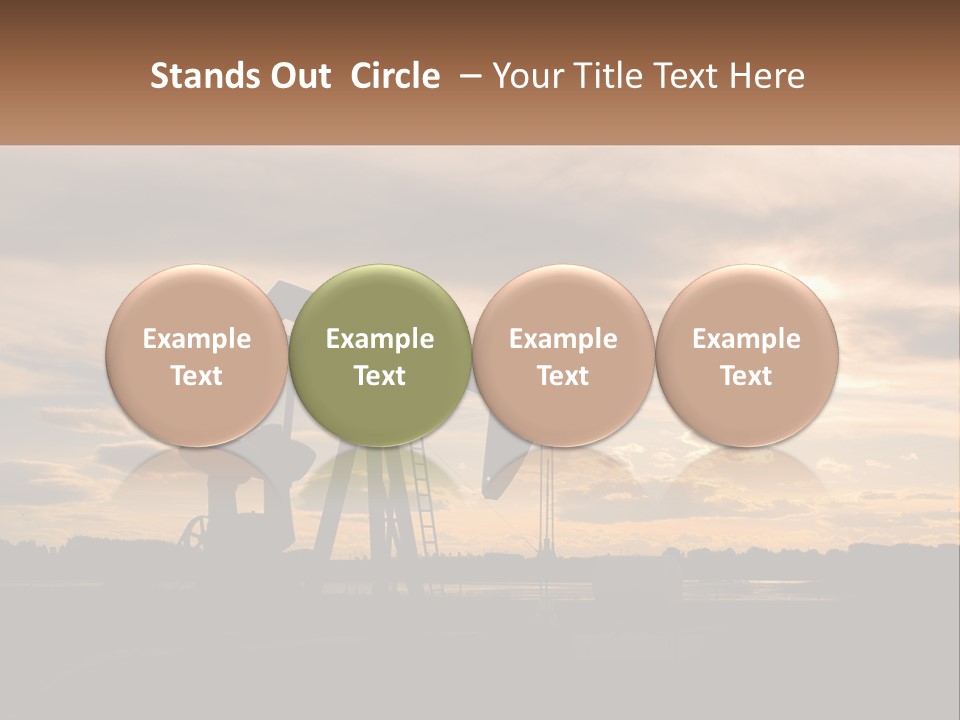 Stands Out Circle – Your Title Text Here

Example Text

Example Text

Example Text

Example Text